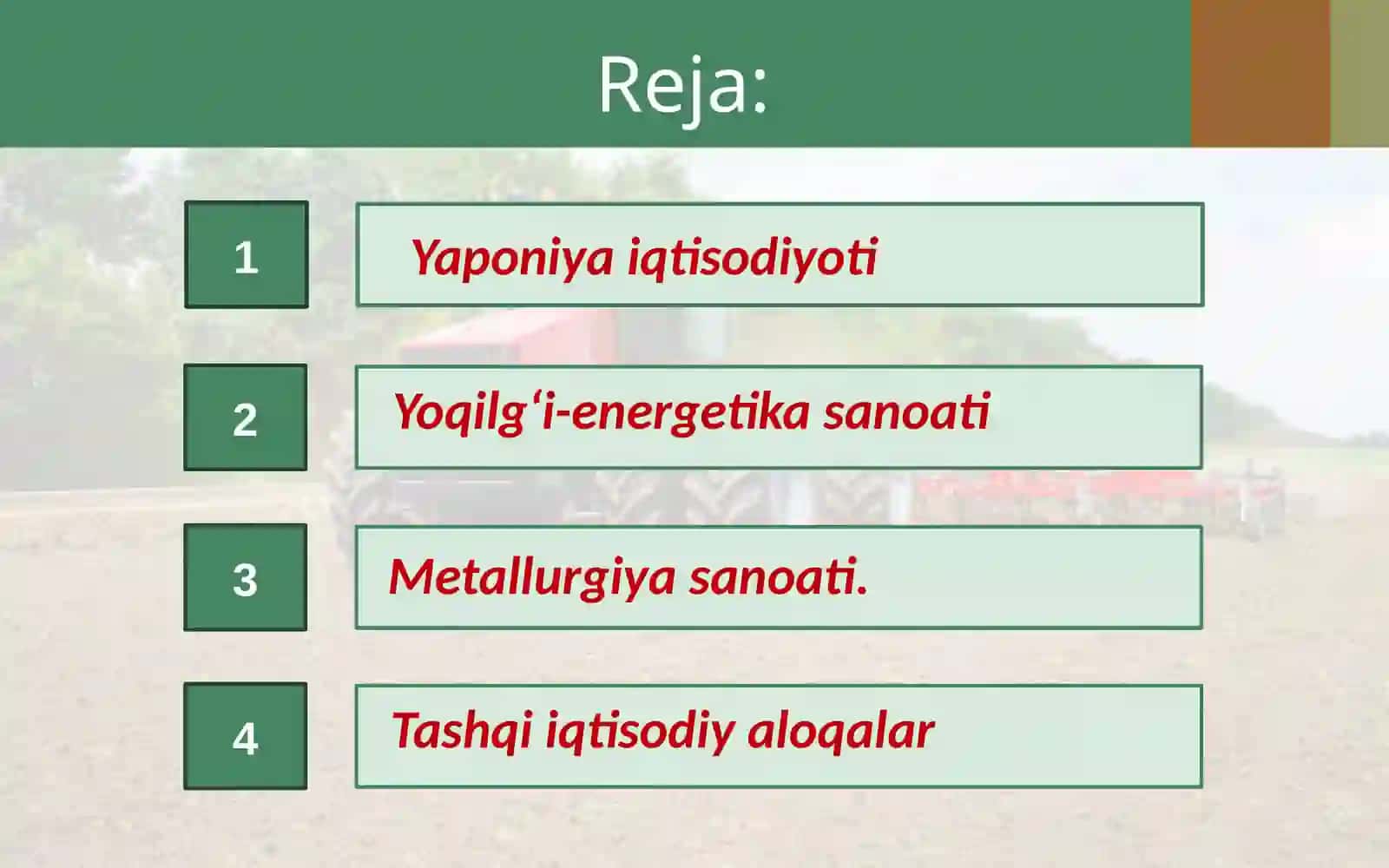 Reja:

1

Yaponiya iqtisodiyoti

2

Yoqilg‘i-energetika sanoati

3

Metallurgiya sanoati.

4

Tashqi iqtisodiy aloqalar